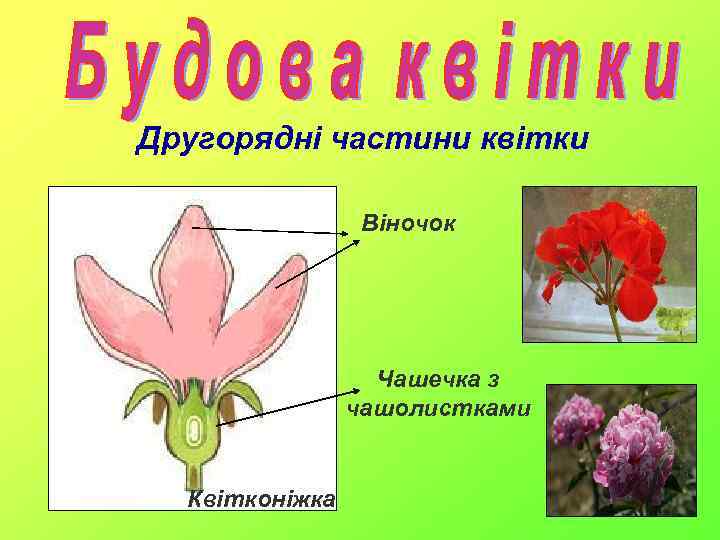 Будова квітки

Другорядні частини квітки

Віночок

Чашечка з чашолистками

Квітконіжка